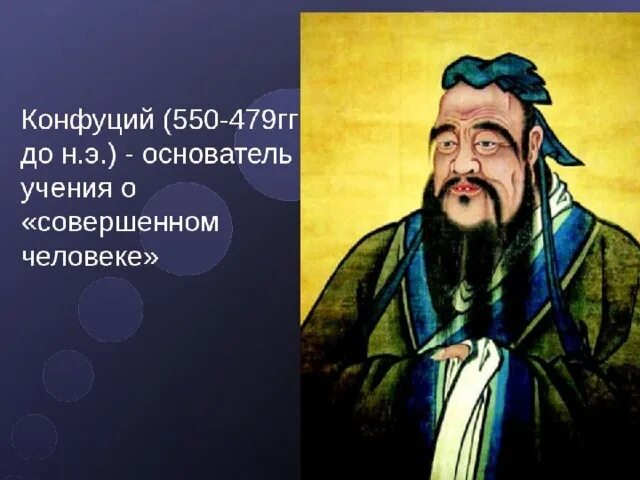 Конфуций (550-479гг до н.э.) - основатель учения о «совершенном человеке»